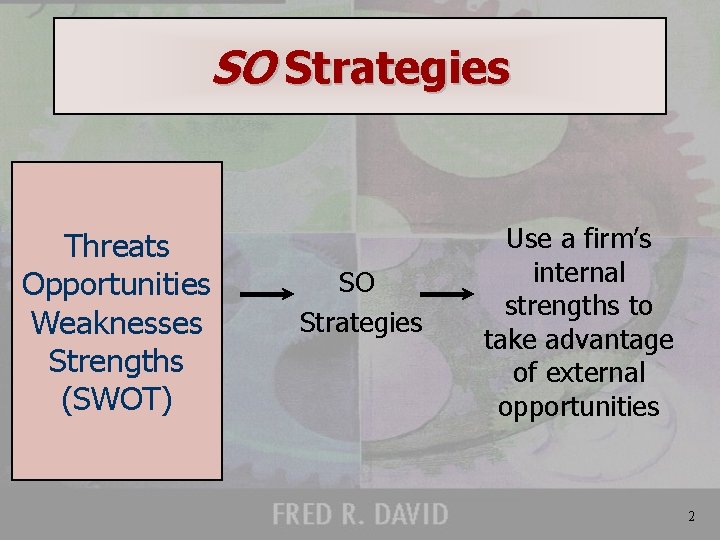 SO Strategies

Threats
Opportunities
Weaknesses
Strengths
(SWOT)

SO
Strategies

Use a firm's internal strengths to take advantage of external opportunities

FRED R. DAVID

2